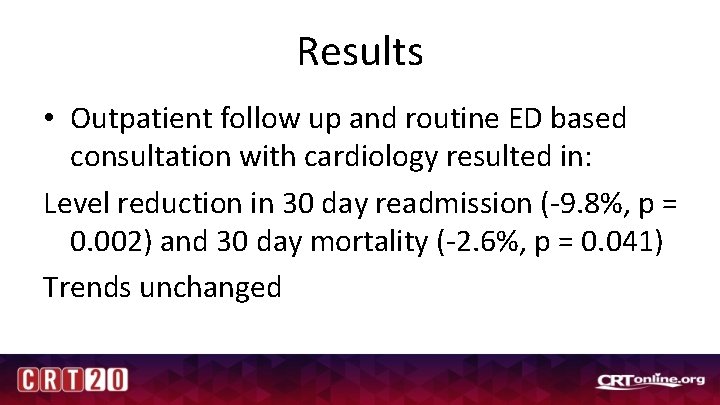 Results

• Outpatient follow up and routine ED based consultation with cardiology resulted in:

Level reduction in 30 day readmission (-9.8%, p = 0.002) and 30 day mortality (-2.6%, p = 0.041)

Trends unchanged

CRT20

CRTonline.org